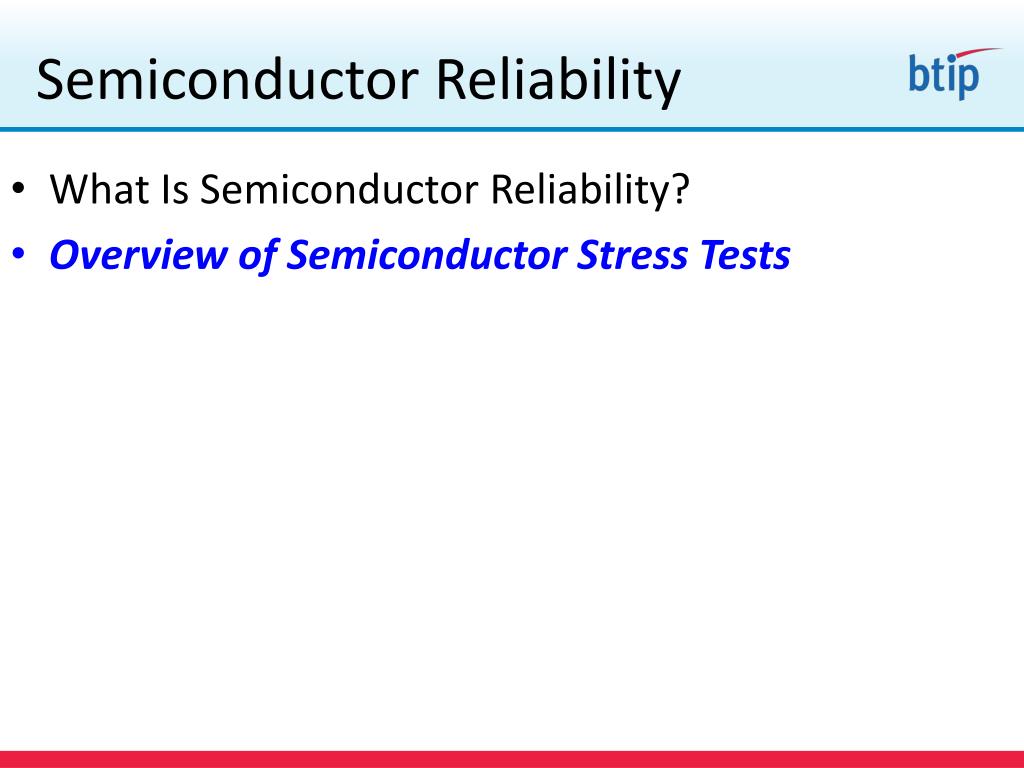 Semiconductor Reliability

btip

• What Is Semiconductor Reliability?
• Overview of Semiconductor Stress Tests